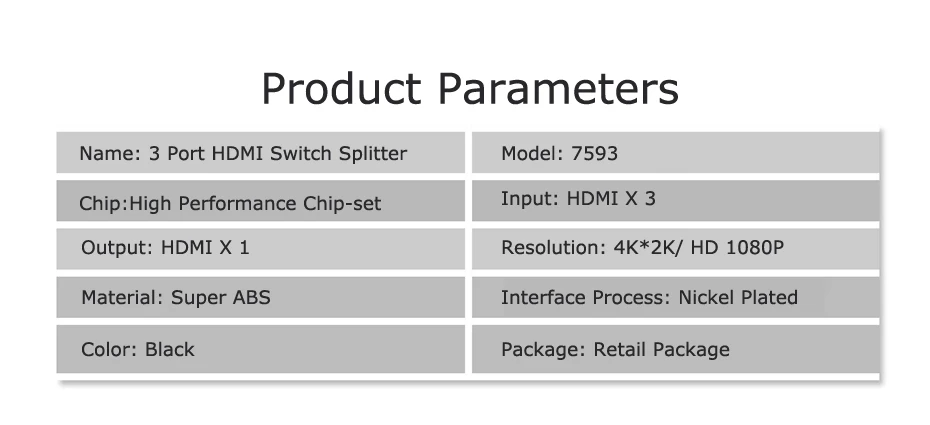 Product Parameters

| Name: 3 Port HDMI Switch Splitter | Model: 7593 |
|---|---|
| Chip:High Performance Chip-set | Input: HDMI X 3 |
| Output: HDMI X 1 | Resolution: 4K*2K/ HD 1080P |
| Material: Super ABS | Interface Process: Nickel Plated |
| Color: Black | Package: Retail Package |